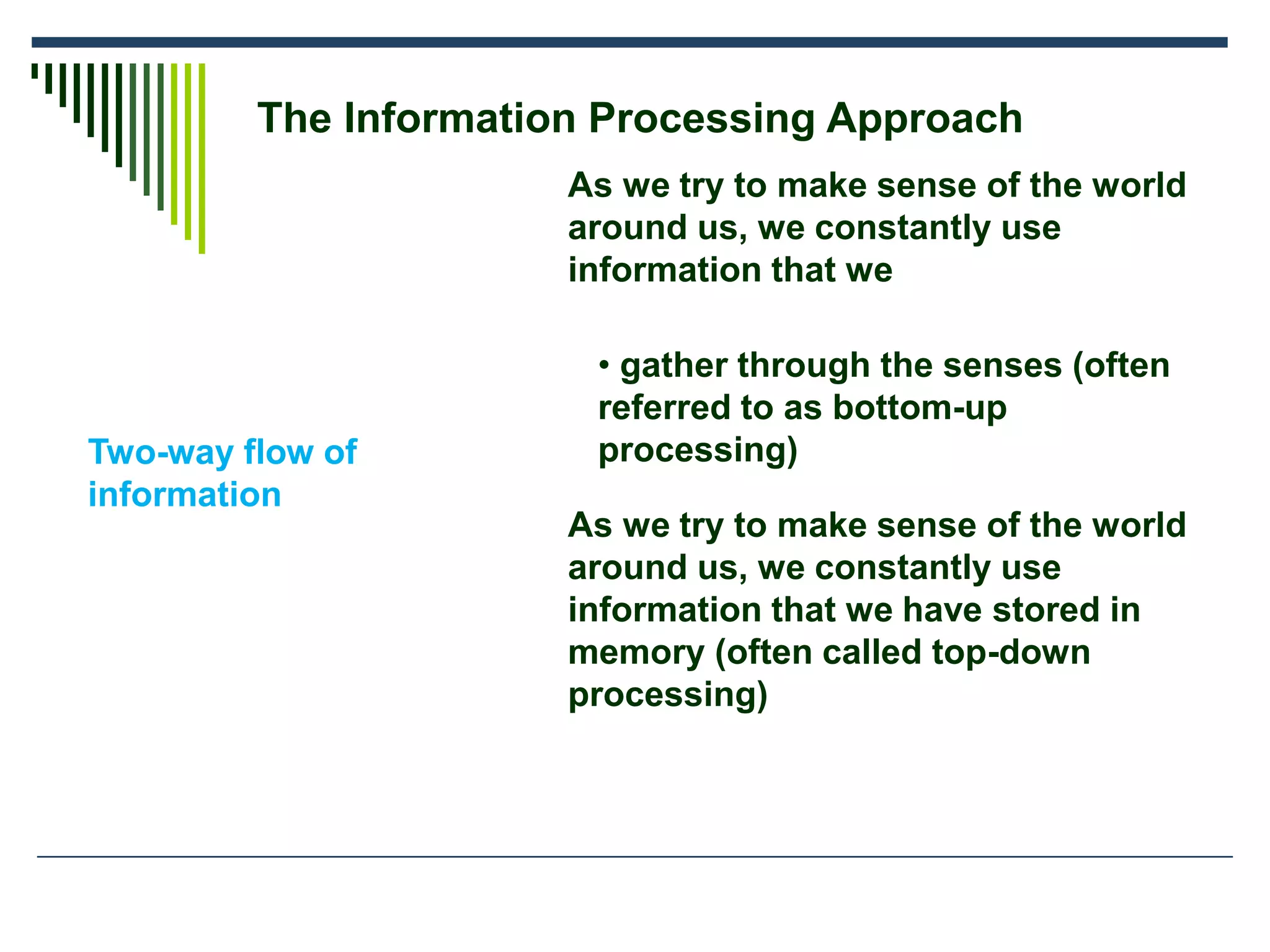 The Information Processing Approach

Two-way flow of information

As we try to make sense of the world around us, we constantly use information that we

• gather through the senses (often referred to as bottom-up processing)

As we try to make sense of the world around us, we constantly use information that we have stored in memory (often called top-down processing)